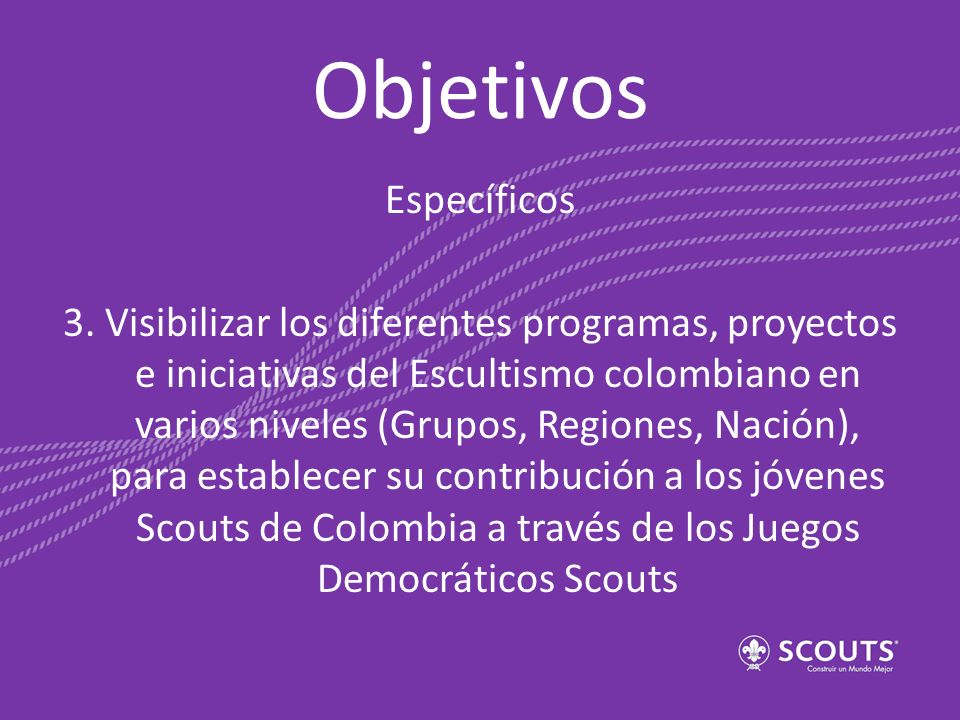 Objetivos

Específicos

3. Visibilizar los diferentes programas, proyectos e iniciativas del Escultismo colombiano en varios niveles (Grupos, Regiones, Nación), para establecer su contribución a los jóvenes Scouts de Colombia a través de los Juegos Democráticos Scouts

SCOUTS
Construir un Mundo Mejor